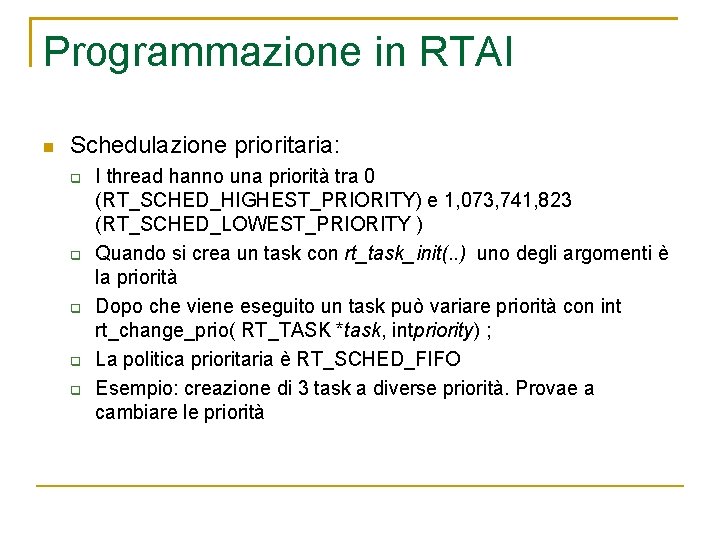 Programmazione in RTAI

Schedulazione prioritaria:

I thread hanno una priorità tra 0 (RT_SCHED_HIGHEST_PRIORITY) e 1,073,741,823 (RT_SCHED_LOWEST_PRIORITY )

Quando si crea un task con rt_task_init(..) uno degli argomenti è la priorità

Dopo che viene eseguito un task può variare priorità con int rt_change_prio( RT_TASK *task, intpriority) ;

La politica prioritaria è RT_SCHED_FIFO

Esempio: creazione di 3 task a diverse priorità. Provae a cambiare le priorità